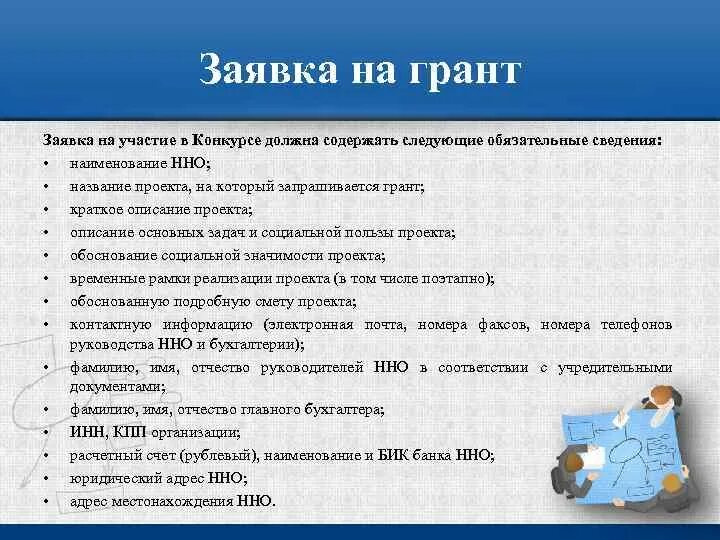 Заявка на грант

Заявка на участие в Конкурсе должна содержать следующие обязательные сведения:
• наименование ННО;
• название проекта, на который запрашивается грант;
• краткое описание проекта;
• описание основных задач и социальной пользы проекта;
• обоснование социальной значимости проекта;
• временные рамки реализации проекта (в том числе поэтапно);
• обоснованную подробную смету проекта;
• контактную информацию (электронная почта, номера факсов, номера телефонов руководства ННО и бухгалтерии);
• фамилию, имя, отчество руководителей ННО в соответствии с учредительными документами;
• фамилию, имя, отчество главного бухгалтера;
• ИНН, КПП организации;
• расчетный счет (рублевый), наименование и БИК банка ННО;
• юридический адрес ННО;
• адрес местонахождения ННО.